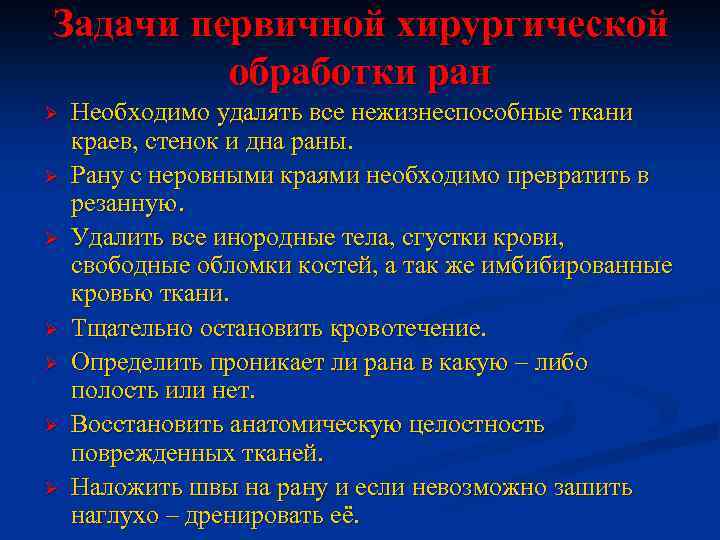 Задачи первичной хирургической обработки ран

➢ Необходимо удалять все нежизнеспособные ткани краев, стенок и дна раны.

➢ Рану с неровными краями необходимо превратить в резанную.

➢ Удалить все инородные тела, сгустки крови, свободные обломки костей, а так же имбибированные кровью ткани.

➢ Тщательно остановить кровотечение.

➢ Определить проникает ли рана в какую – либо полость или нет.

➢ Восстановить анатомическую целостность поврежденных тканей.

➢ Наложить швы на рану и если невозможно зашить наглухо – дренировать её.